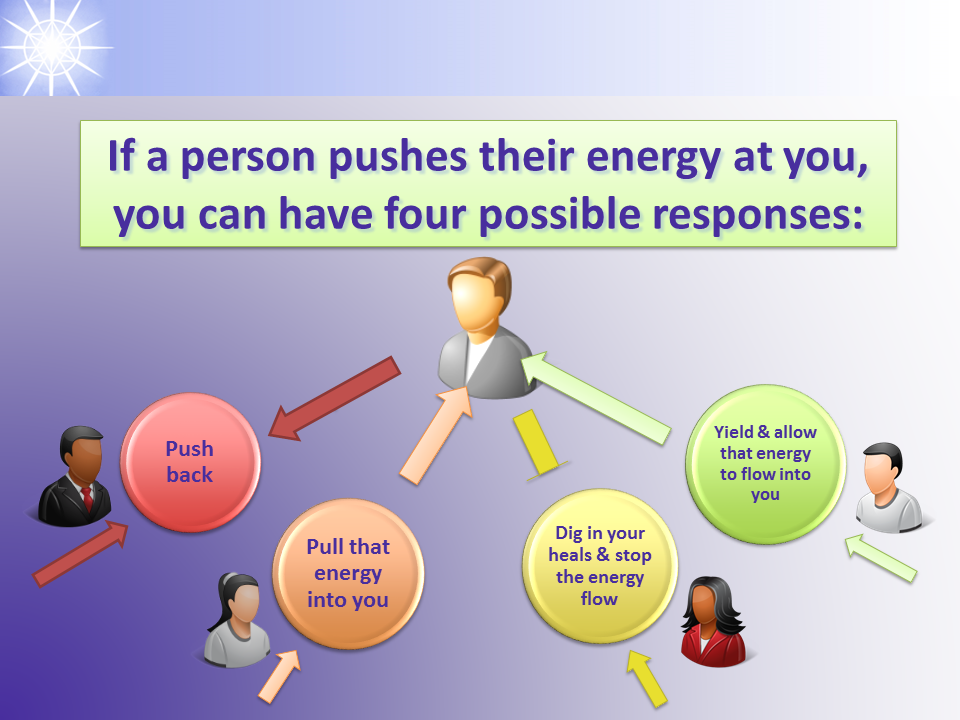 If a person pushes their energy at you, you can have four possible responses:

Push back

Pull that energy into you

Dig in your heals & stop the energy flow

Yield & allow that energy to flow into you